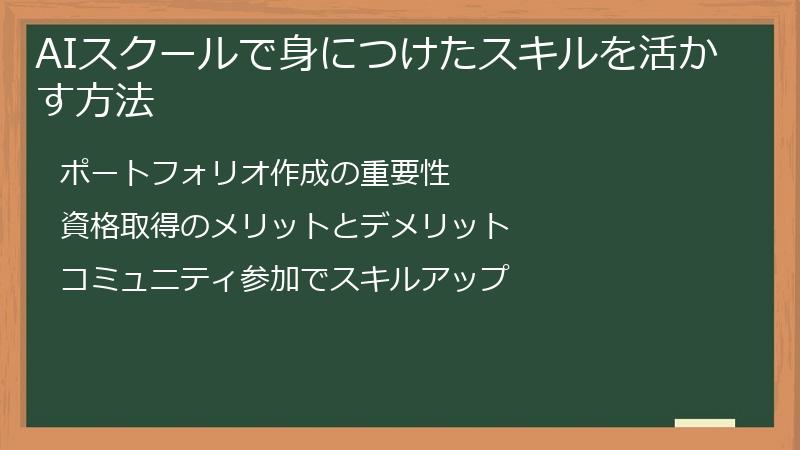 AIスクールで身につけたスキルを活かす方法

ポートフォリオ作成の重要性

資格取得のメリットとデメリット

コミュニティ参加でスキルアップ